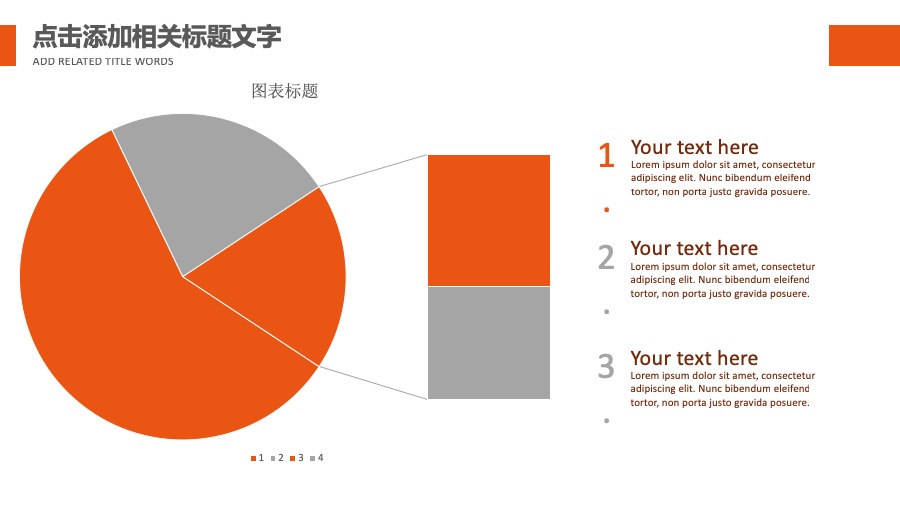 点击添加相关标题文字
ADD RELATED TITLE WORDS

图表标题

1 2 3 4

1
Your text here
Lorem ipsum dolor sit amet, consectetur adipiscing elit. Nunc bibendum eleifend tortor, non porta justo gravida posuere.

2
Your text here
Lorem ipsum dolor sit amet, consectetur adipiscing elit. Nunc bibendum eleifend tortor, non porta justo gravida posuere.

3
Your text here
Lorem ipsum dolor sit amet, consectetur adipiscing elit. Nunc bibendum eleifend tortor, non porta justo gravida posuere.